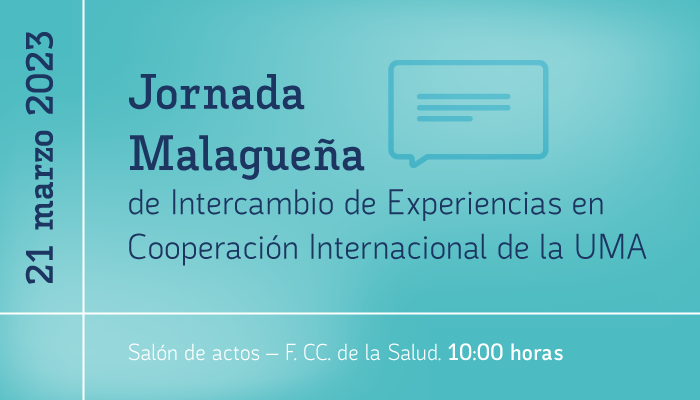 21 marzo 2023

Jornada Malagueña de Intercambio de Experiencias en Cooperación Internacional de la UMA

Salón de actos – F. CC. de la Salud. 10:00 horas